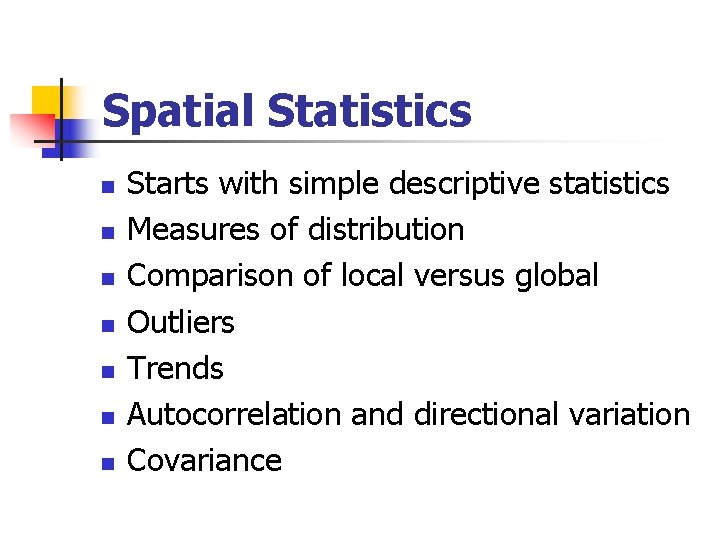 Spatial Statistics

- Starts with simple descriptive statistics
- Measures of distribution
- Comparison of local versus global
- Outliers
- Trends
- Autocorrelation and directional variation
- Covariance